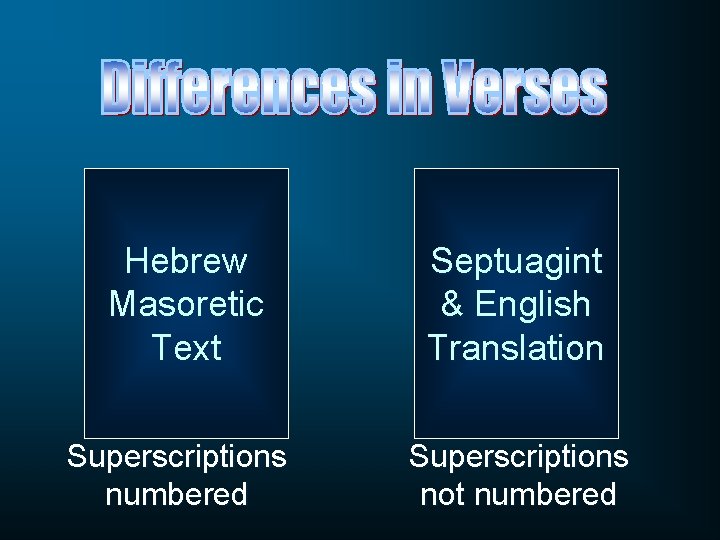 Differences in Verses

Hebrew Masoretic Text

Superscriptions numbered

Septuagint & English Translation

Superscriptions not numbered